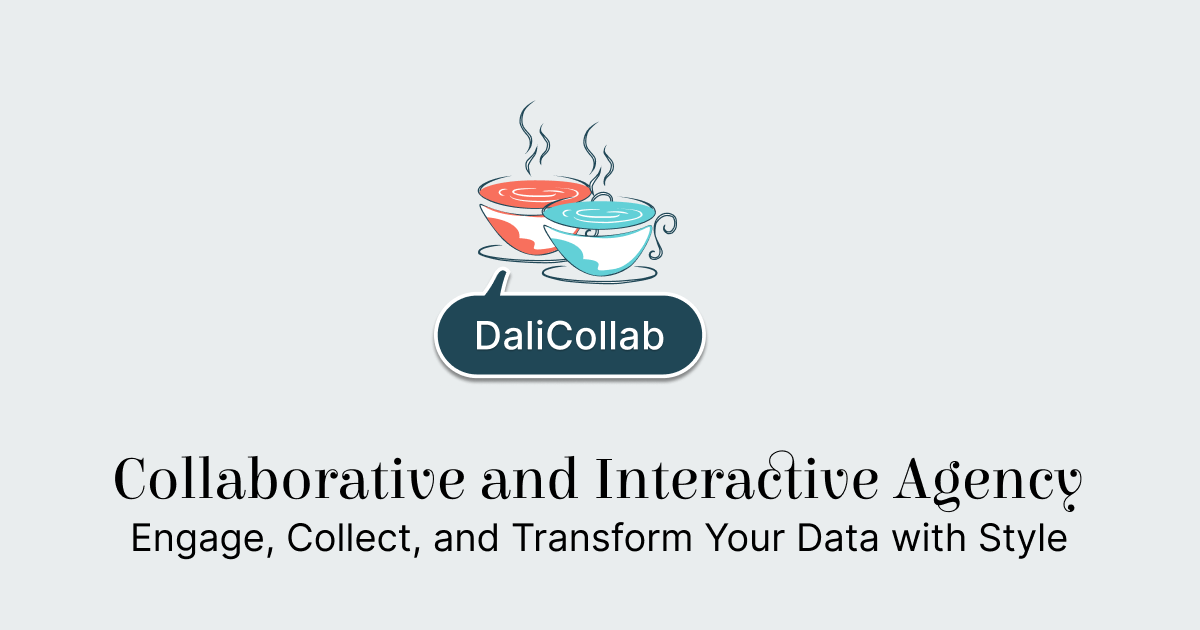 DaliCollab

Collaborative and Interactive Agency
Engage, Collect, and Transform Your Data with Style